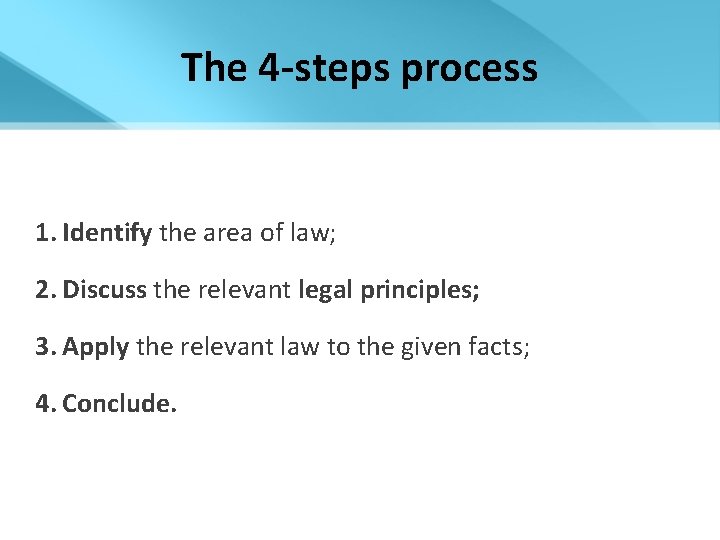 The 4-steps process

1. Identify the area of law;

2. Discuss the relevant legal principles;

3. Apply the relevant law to the given facts;

4. Conclude.